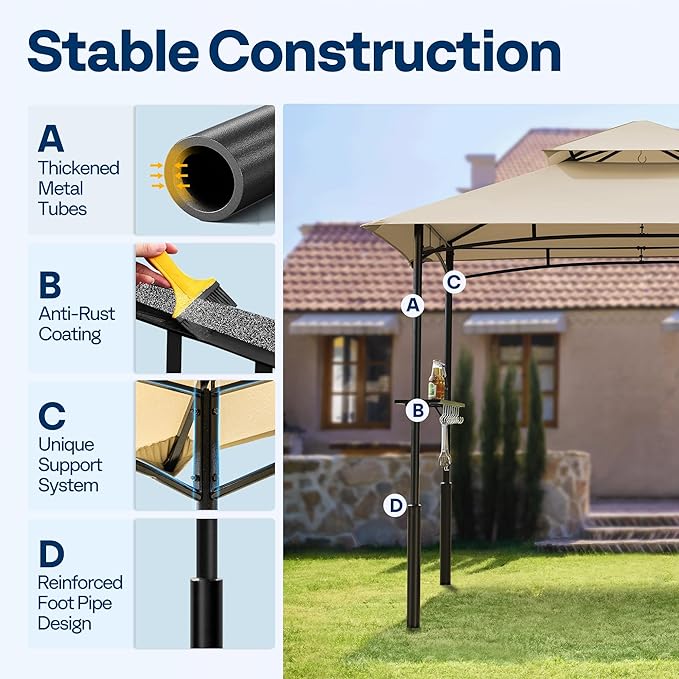 Stable Construction

A
Thickened Metal Tubes

B
Anti-Rust Coating

C
Unique Support System

D
Reinforced Foot Pipe Design

C
A
B
D